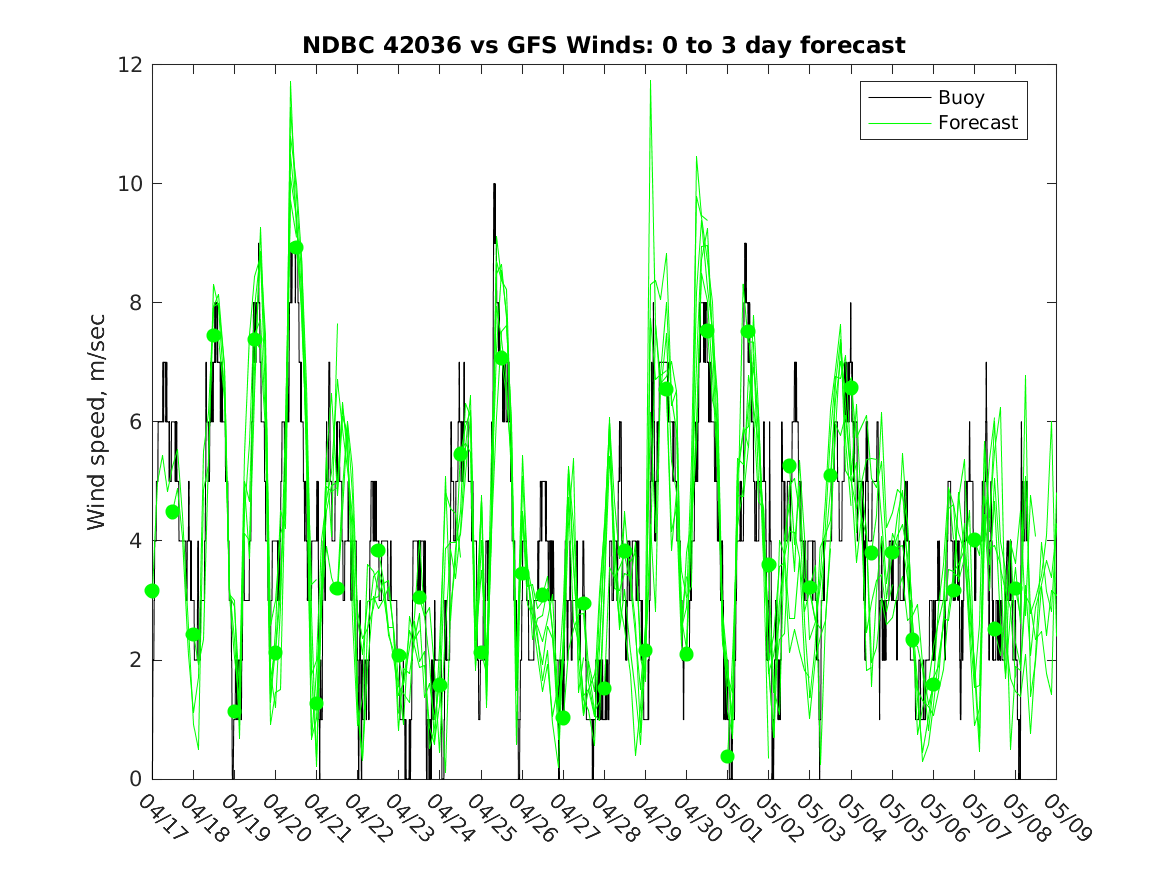 NDBC 42036 vs GFS Winds: 0 to 3 day forecast

Buoy
Forecast

Wind speed, m/sec

12
10
8
6
4
2
0

04/17 04/18 04/19 04/20 04/21 04/22 04/23 04/24 04/25 04/26 04/27 04/28 04/29 04/30 05/01 05/02 05/03 05/04 05/05 05/06 05/07 05/08 05/09